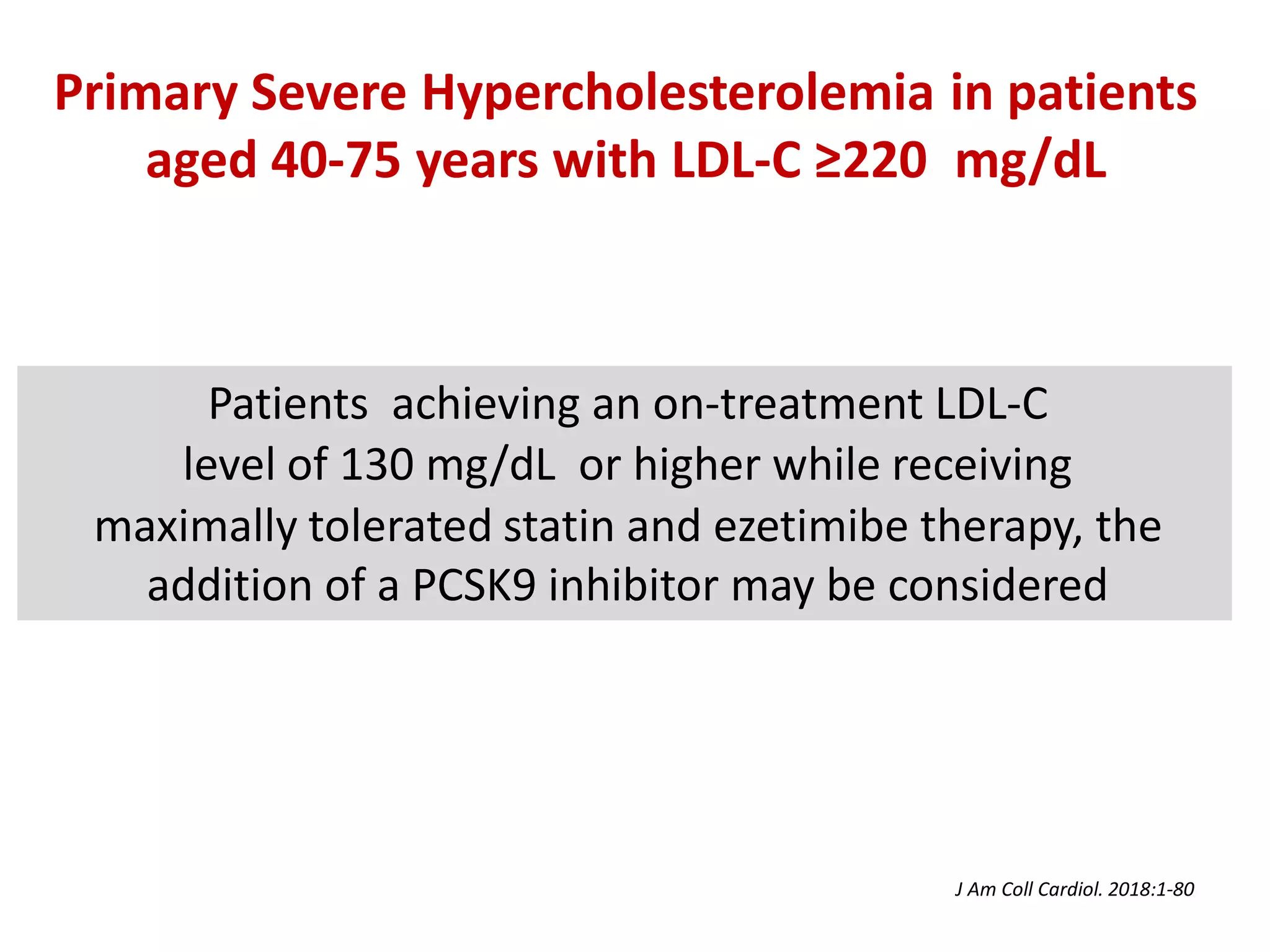 Primary Severe Hypercholesterolemia in patients aged 40-75 years with LDL-C ≥220 mg/dL

Patients achieving an on-treatment LDL-C level of 130 mg/dL or higher while receiving maximally tolerated statin and ezetimibe therapy, the addition of a PCSK9 inhibitor may be considered

J Am Coll Cardiol. 2018:1-80